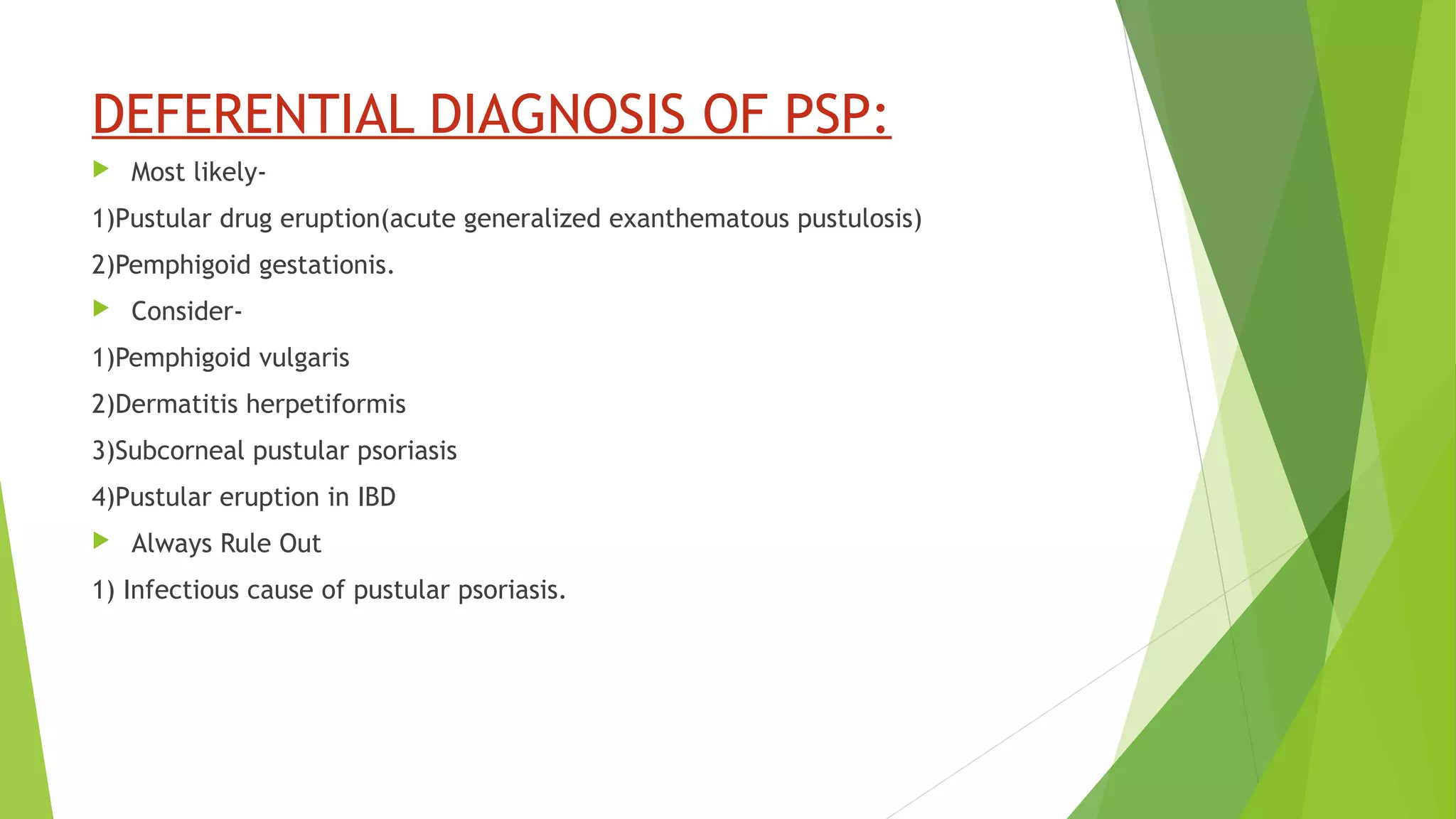 DEFERENTIAL DIAGNOSIS OF PSP:

Most likely-

1)Pustular drug eruption(acute generalized exanthematous pustulosis)

2)Pemphigoid gestationis.

Consider-

1)Pemphigoid vulgaris

2)Dermatitis herpetiformis

3)Subcorneal pustular psoriasis

4)Pustular eruption in IBD

Always Rule Out

1) Infectious cause of pustular psoriasis.